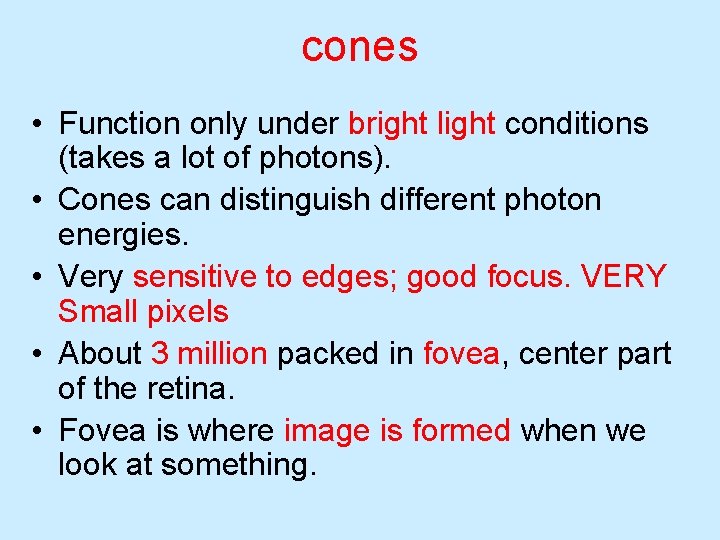 cones

• Function only under bright light conditions (takes a lot of photons).
• Cones can distinguish different photon energies.
• Very sensitive to edges; good focus. VERY Small pixels
• About 3 million packed in fovea, center part of the retina.
• Fovea is where image is formed when we look at something.